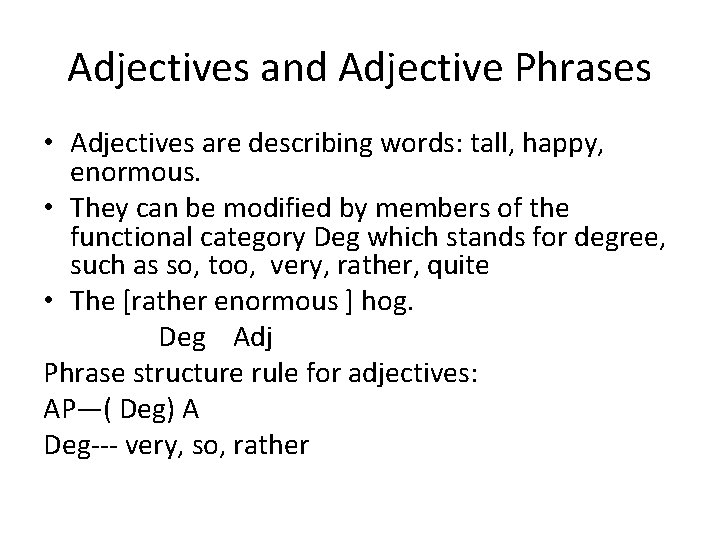 Adjectives and Adjective Phrases

• Adjectives are describing words: tall, happy, enormous.
• They can be modified by members of the functional category Deg which stands for degree, such as so, too, very, rather, quite
• The [rather enormous ] hog.
Deg Adj

Phrase structure rule for adjectives:
AP—( Deg) A
Deg--- very, so, rather